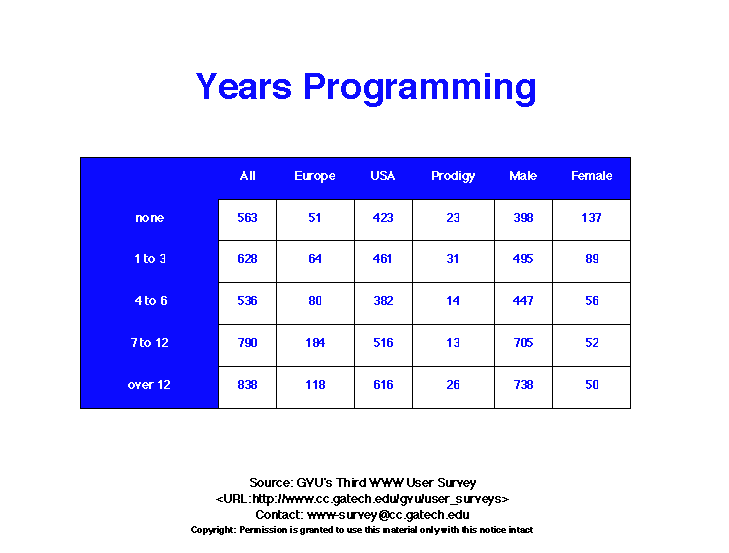 Years Programming

| | All | Europe | USA | Prodigy | Male | Female |
|---|---|---|---|---|---|---|
| none | 563 | 51 | 423 | 23 | 398 | 137 |
| 1 to 3 | 628 | 64 | 461 | 31 | 495 | 89 |
| 4 to 6 | 536 | 80 | 382 | 14 | 447 | 56 |
| 7 to 12 | 790 | 184 | 516 | 13 | 705 | 52 |
| over 12 | 838 | 118 | 616 | 26 | 738 | 50 |

Source: GVU's Third WWW User Survey
<URL:http://www.cc.gatech.edu/gvu/user_surveys>
Contact: www-survey@cc.gatech.edu
Copyright: Permission is granted to use this material only with this notice intact